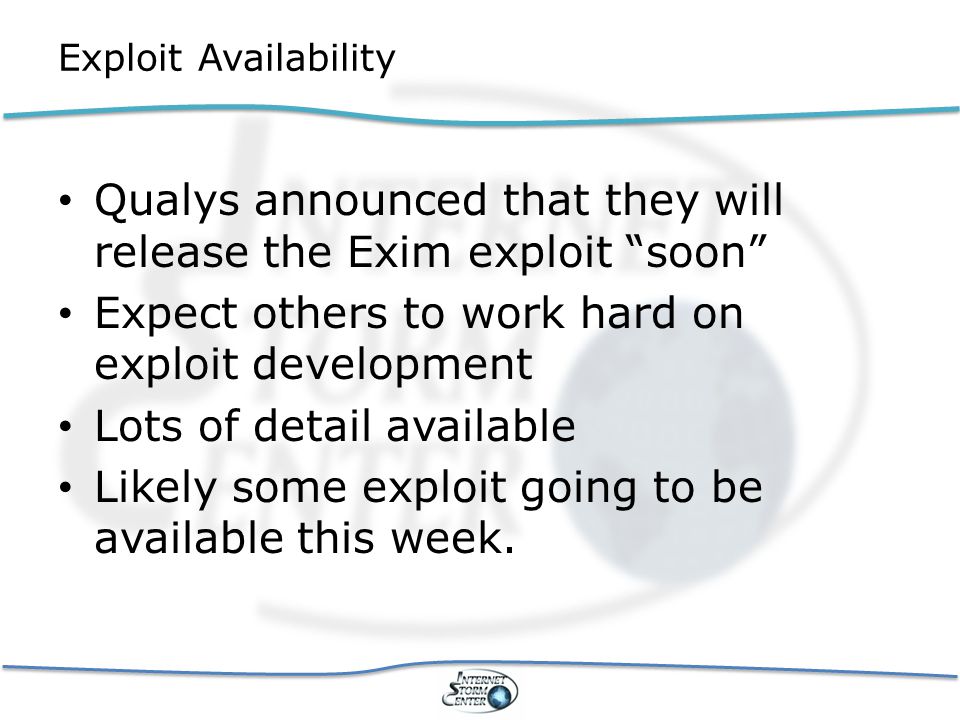 Exploit Availability

• Qualys announced that they will release the Exim exploit “soon”
• Expect others to work hard on exploit development
• Lots of detail available
• Likely some exploit going to be available this week.

INTERNET STORM CENTER